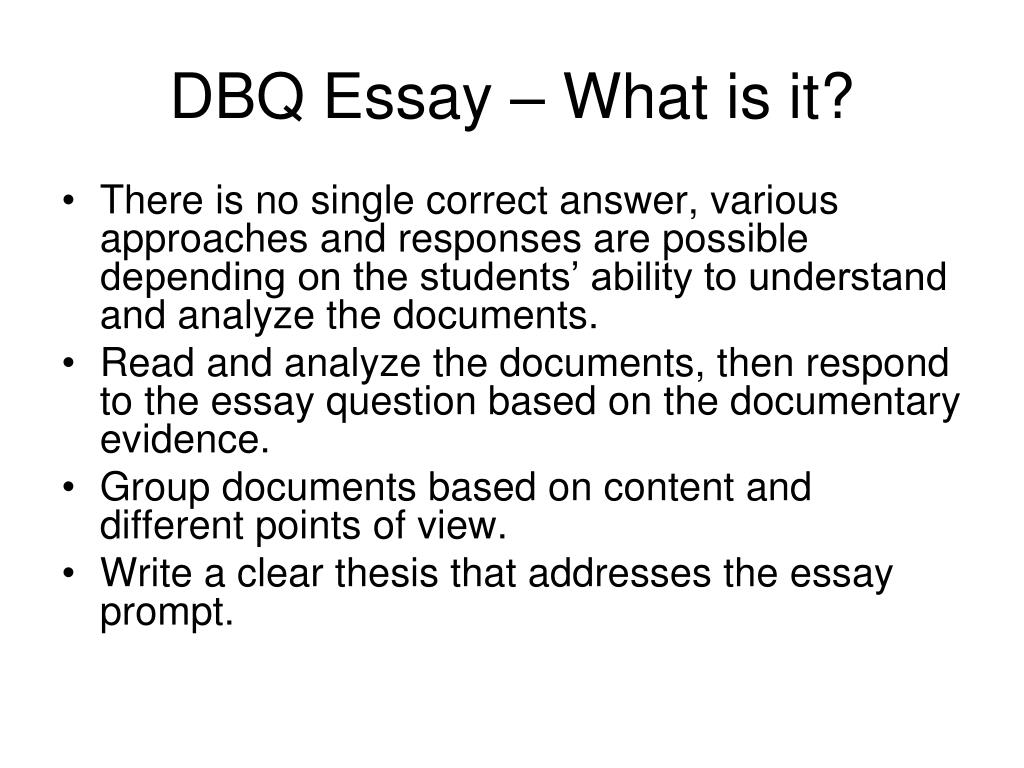 DBQ Essay – What is it?

• There is no single correct answer, various approaches and responses are possible depending on the students’ ability to understand and analyze the documents.
• Read and analyze the documents, then respond to the essay question based on the documentary evidence.
• Group documents based on content and different points of view.
• Write a clear thesis that addresses the essay prompt.